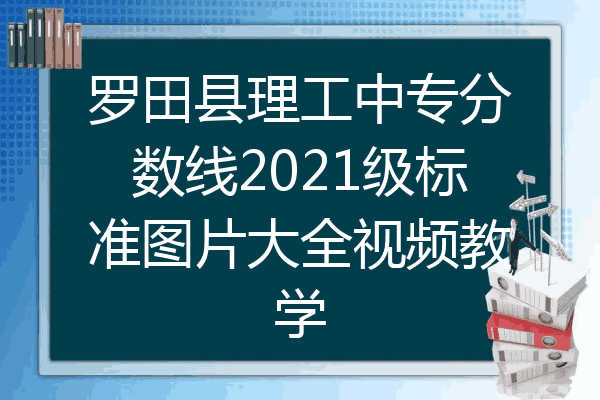 罗田县理工中专分数线2021级标准图片大全视频教学